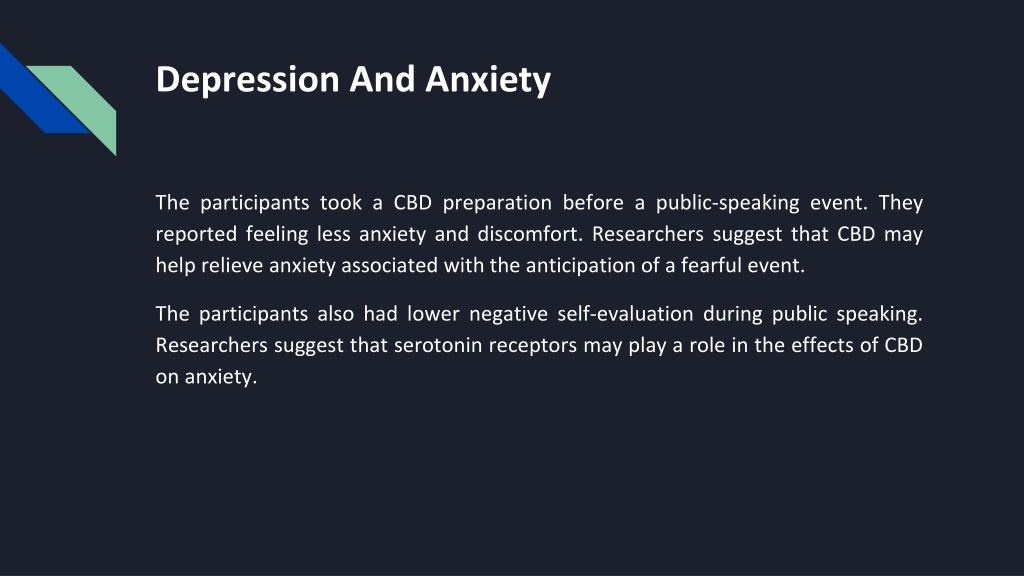 Depression And Anxiety

The participants took a CBD preparation before a public-speaking event. They reported feeling less anxiety and discomfort. Researchers suggest that CBD may help relieve anxiety associated with the anticipation of a fearful event.

The participants also had lower negative self-evaluation during public speaking. Researchers suggest that serotonin receptors may play a role in the effects of CBD on anxiety.